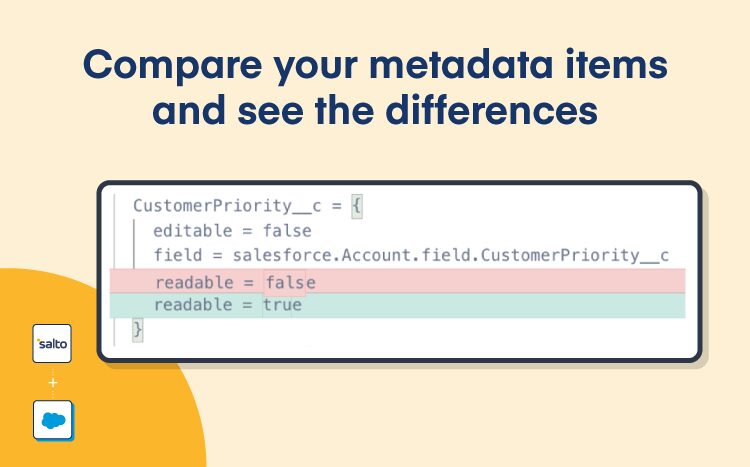 Compare your metadata items and see the differences

CustomerPriority__c = {
  editable = false
  field = salesforce.Account.field.CustomerPriority__c
  readable = false
  readable = true
}

salto
+